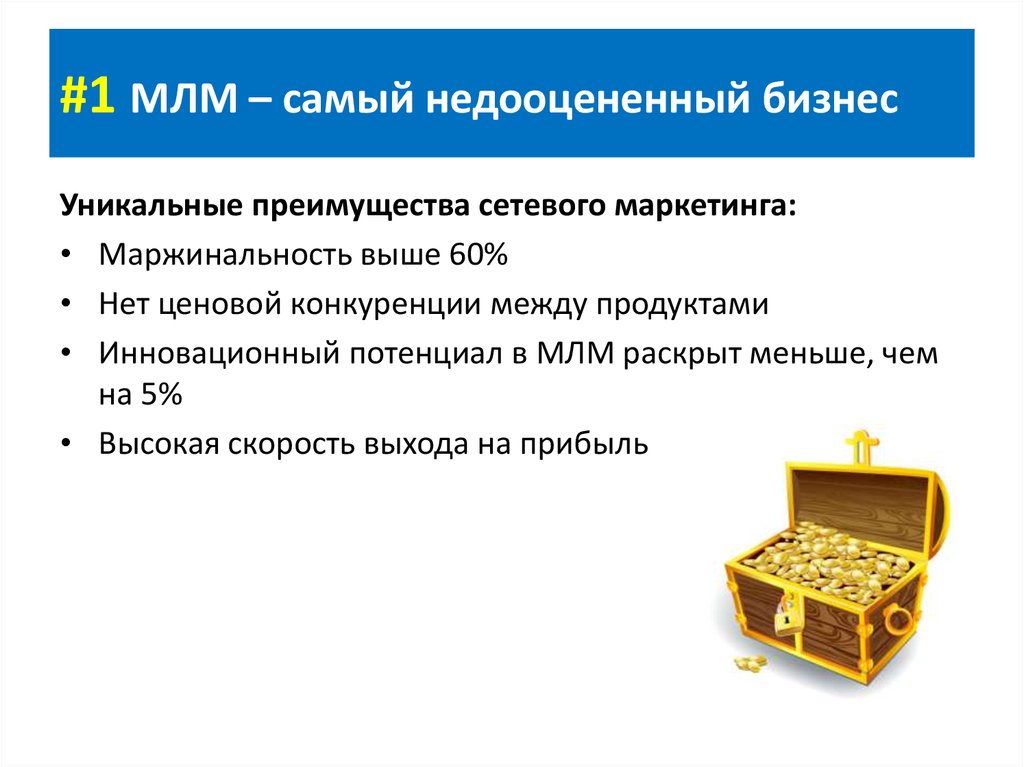 #1 МЛМ – самый недооцененный бизнес

Уникальные преимущества сетевого маркетинга:

• Маржинальность выше 60%
• Нет ценовой конкуренции между продуктами
• Инновационный потенциал в МЛМ раскрыт меньше, чем на 5%
• Высокая скорость выхода на прибыль